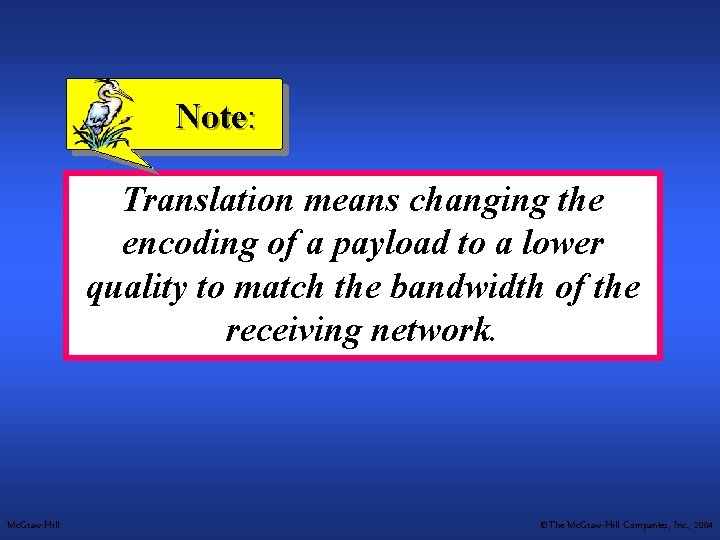 Note:

Translation means changing the encoding of a payload to a lower quality to match the bandwidth of the receiving network.

McGraw-Hill

©The McGraw-Hill Companies, Inc., 2004